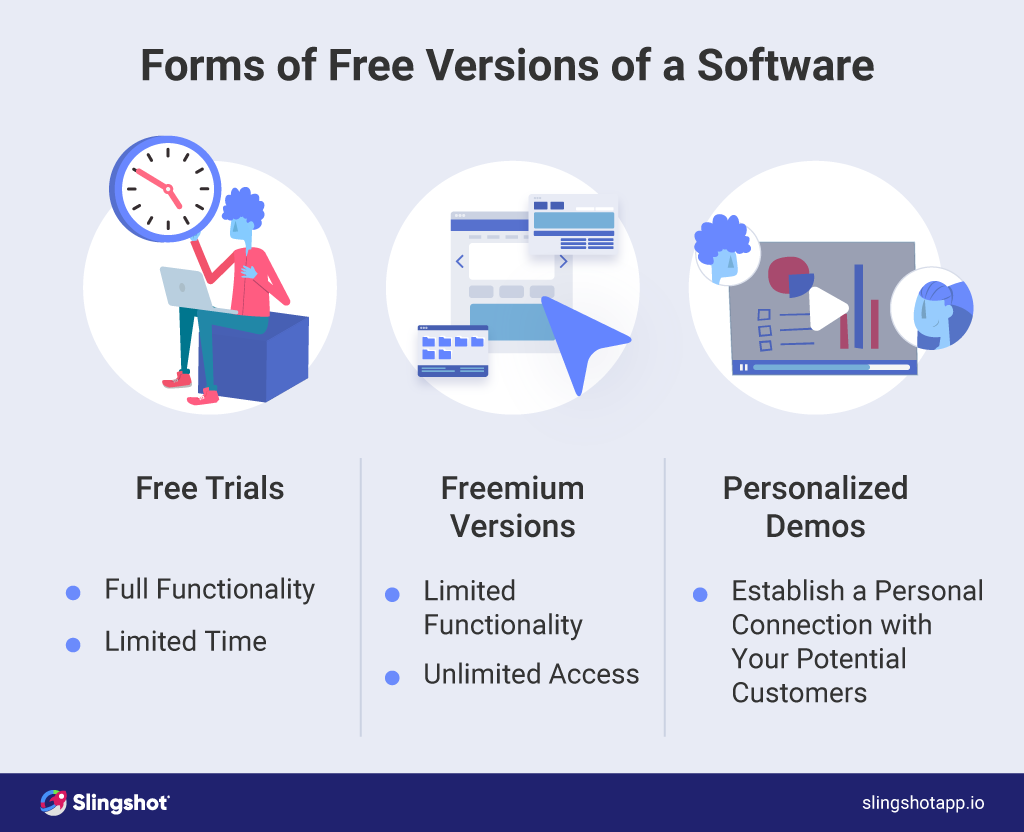 Forms of Free Versions of a Software

Free Trials

- Full Functionality
- Limited Time

Freemium Versions

- Limited Functionality
- Unlimited Access

Personalized Demos

- Establish a Personal Connection with Your Potential Customers

Slingshot

slingshotapp.io